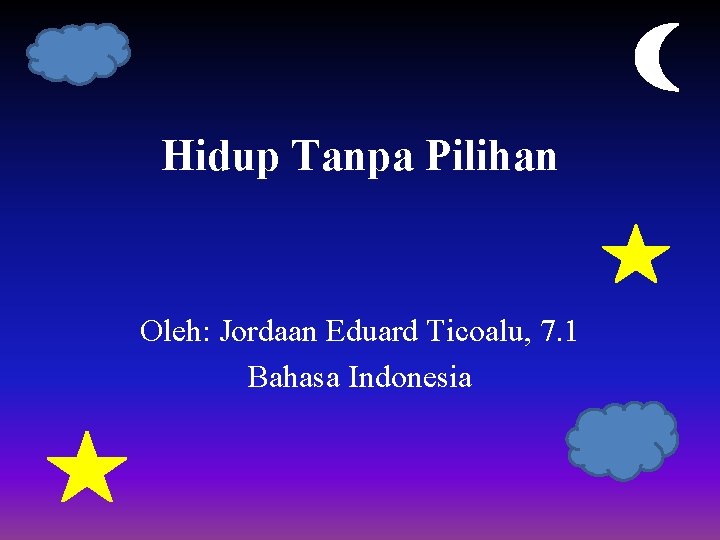 Hidup Tanpa Pilihan

Oleh: Jordaan Eduard Ticoalu, 7.1
Bahasa Indonesia